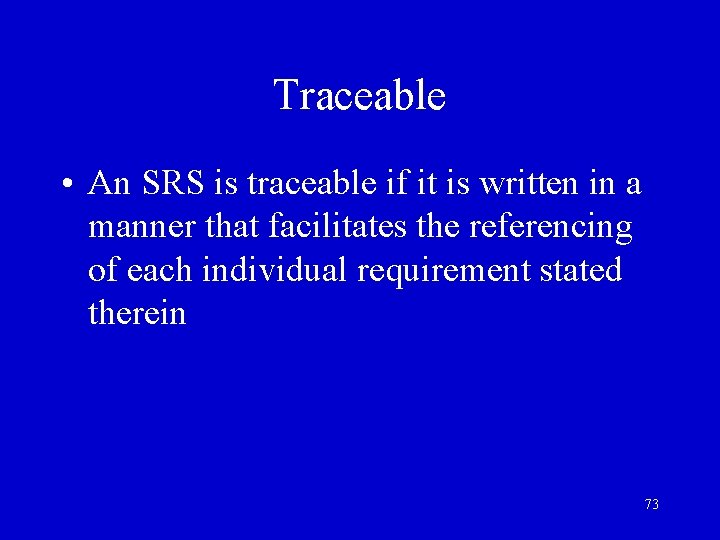 Traceable

• An SRS is traceable if it is written in a manner that facilitates the referencing of each individual requirement stated therein

73